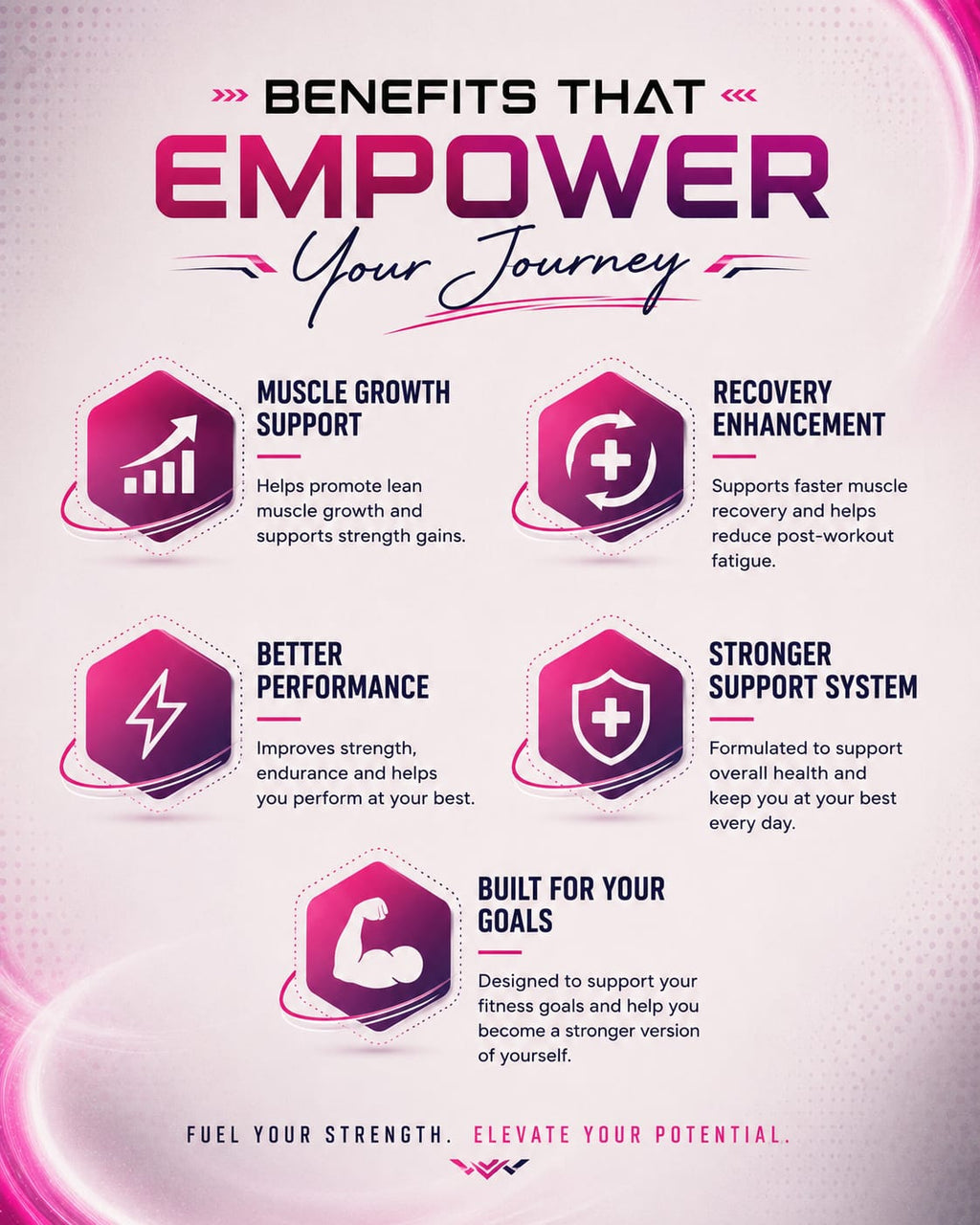 BENEFITS THAT
EMPOWER
Your Journey

MUSCLE GROWTH SUPPORT

Helps promote lean muscle growth and supports strength gains.

RECOVERY ENHANCEMENT

Supports faster muscle recovery and helps reduce post-workout fatigue.

BETTER PERFORMANCE

Improves strength, endurance and helps you perform at your best.

STRONGER SUPPORT SYSTEM

Formulated to support overall health and keep you at your best every day.

BUILT FOR YOUR GOALS

Designed to support your fitness goals and help you become a stronger version of yourself.

FUEL YOUR STRENGTH. ELEVATE YOUR POTENTIAL.